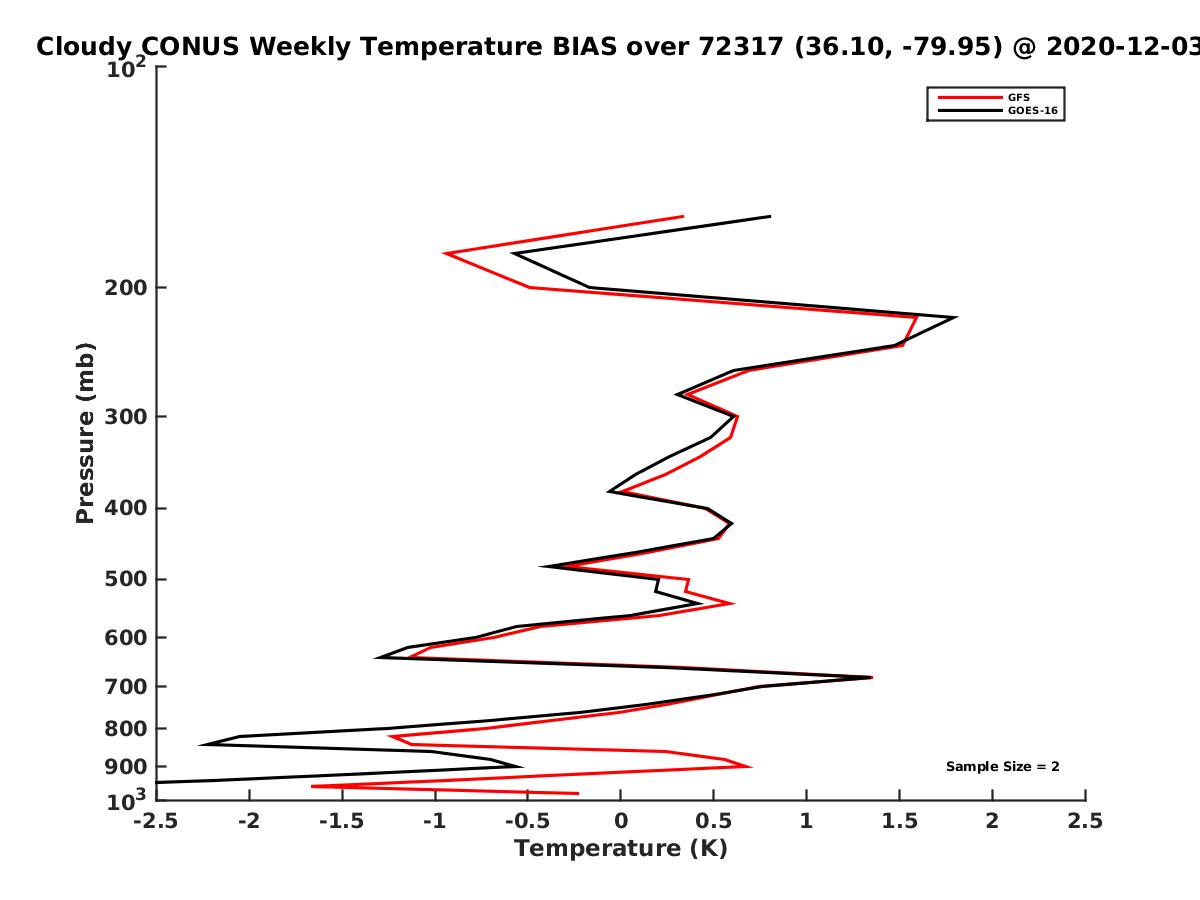 Cloudy CONUS Weekly Temperature BIAS over 72317 (36.10, -79.95) @ 2020-12-03

GFS
GOES-16

Pressure (mb)

$10^2$
200
300
400
500
600
700
800
900
$10^3$

Sample Size = 2

-2.5
-2
-1.5
-1
-0.5
0
0.5
1
1.5
2
2.5

Temperature (K)